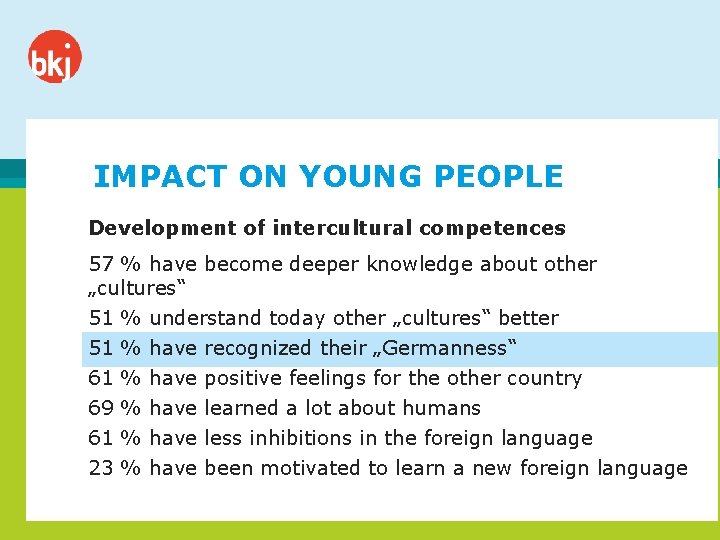 bkj

IMPACT ON YOUNG PEOPLE

Development of intercultural competences

57 % have become deeper knowledge about other „cultures“

51 % understand today other „cultures“ better

51 % have recognized their „Germanness“

61 % have positive feelings for the other country

69 % have learned a lot about humans

61 % have less inhibitions in the foreign language

23 % have been motivated to learn a new foreign language